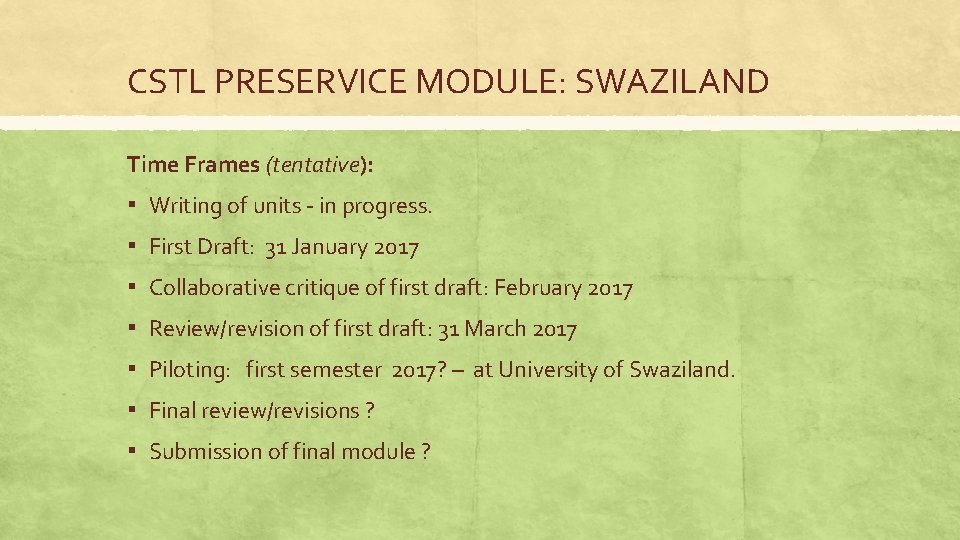 CSTL PRESERVICE MODULE: SWAZILAND

Time Frames (tentative):

▪ Writing of units - in progress.

▪ First Draft: 31 January 2017

▪ Collaborative critique of first draft: February 2017

▪ Review/revision of first draft: 31 March 2017

▪ Piloting: first semester 2017? – at University of Swaziland.

▪ Final review/revisions ?

▪ Submission of final module ?